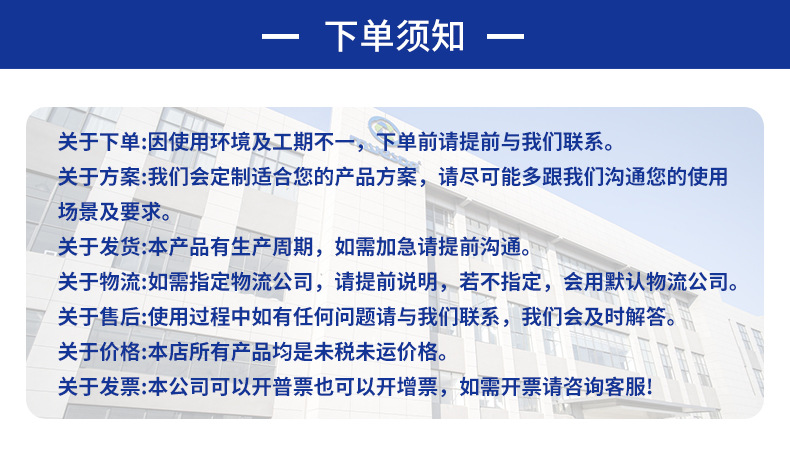 — 下单须知 —

关于下单:因使用环境及工期不一，下单前请提前与我们联系。

关于方案:我们会定制适合您的产品方案，请尽可能多跟我们沟通您的使用场景及要求。

关于发货:本产品有生产周期，如需加急请提前沟通。

关于物流:如需指定物流公司，请提前说明，若不指定，会用默认物流公司。

关于售后:使用过程中如有任何问题请与我们联系，我们会及时解答。

关于价格:本店所有产品均是未税未运价格。

关于发票:本公司可以开普票也可以开增票，如需开票请咨询客服!